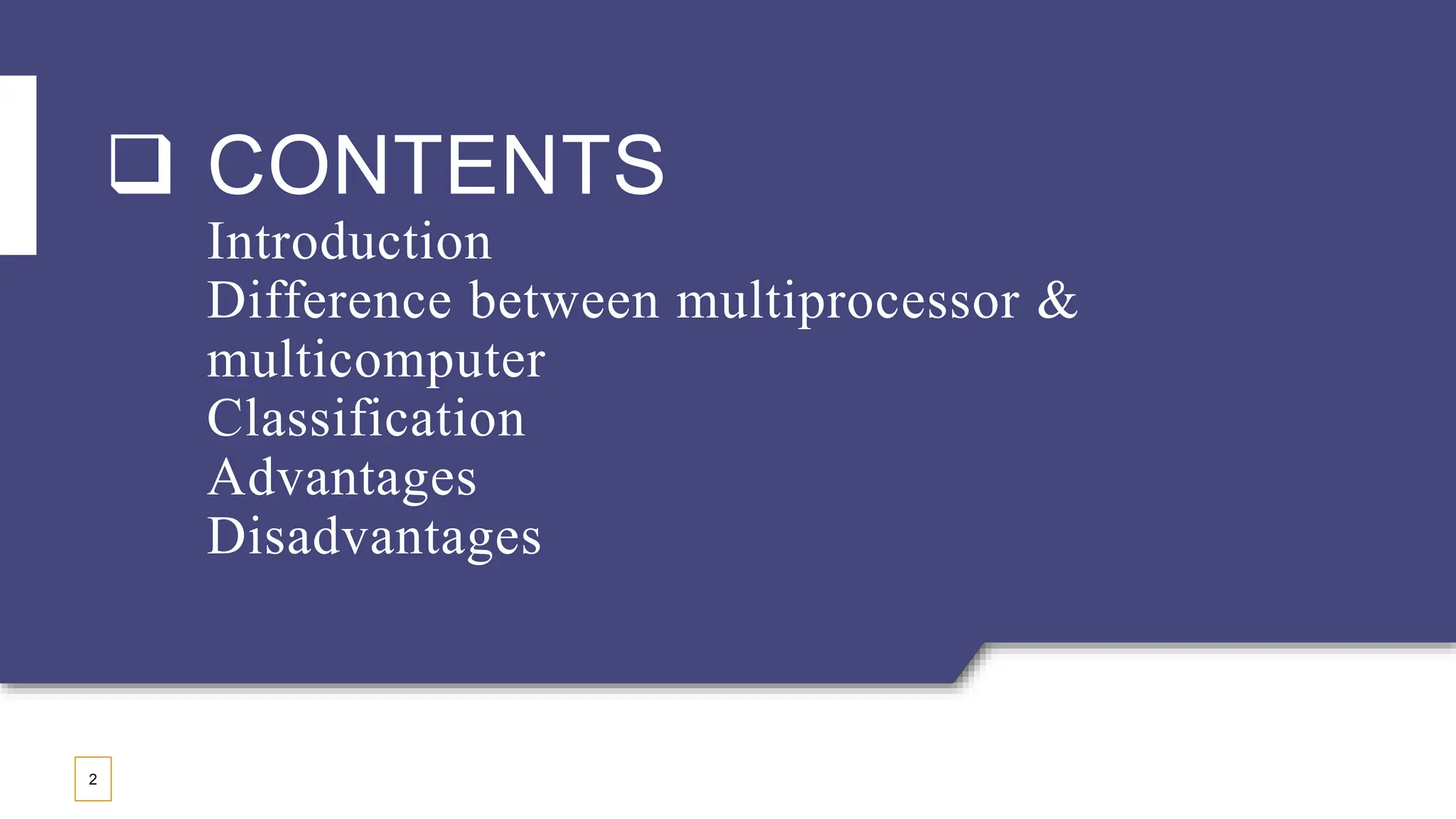 ❑ CONTENTS

Introduction
Difference between multiprocessor & multicomputer
Classification
Advantages
Disadvantages

2